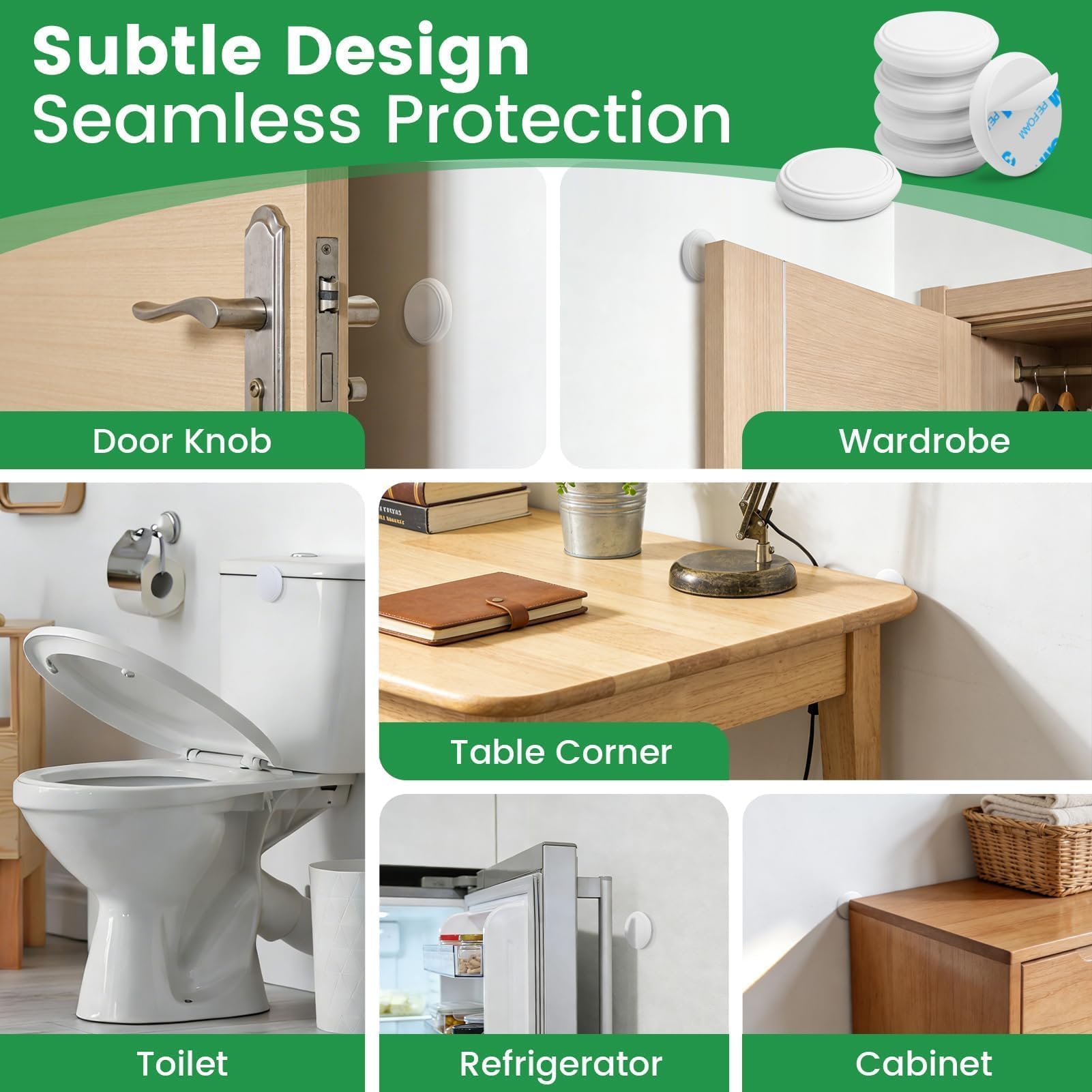 Subtle Design
Seamless Protection

PE FOAM

Door Knob

Wardrobe

Table Corner

Toilet

Refrigerator

Cabinet